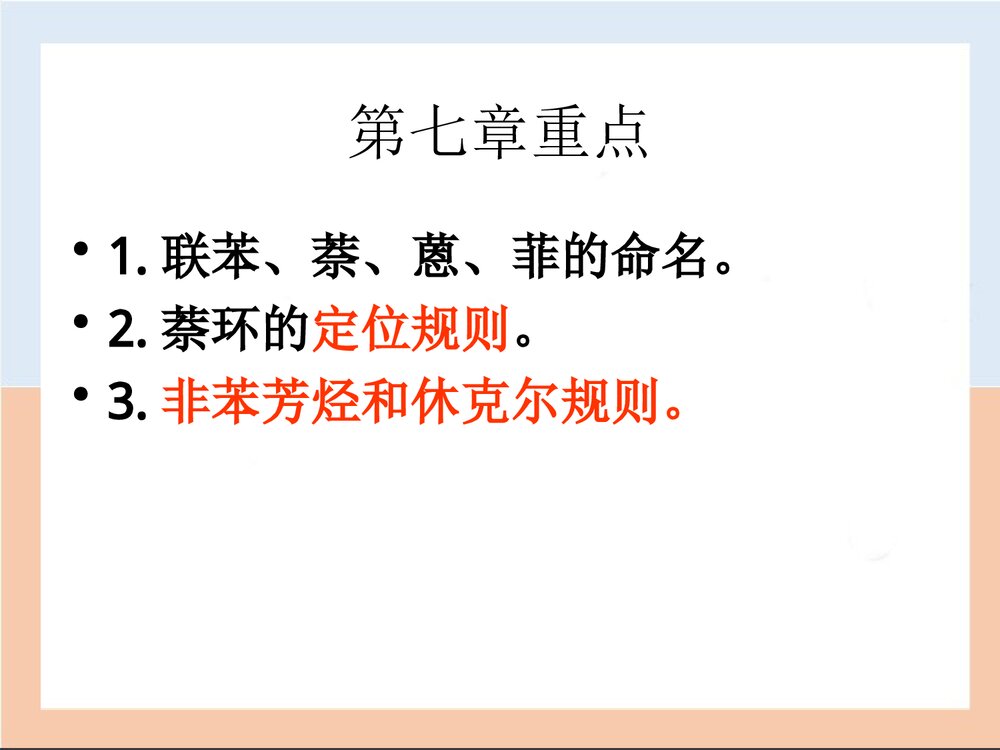 第七章重点

• 1. 联苯、萘、蒽、菲的命名。
• 2. 萘环的定位规则。
• 3. 非苯芳烃和休克尔规则。